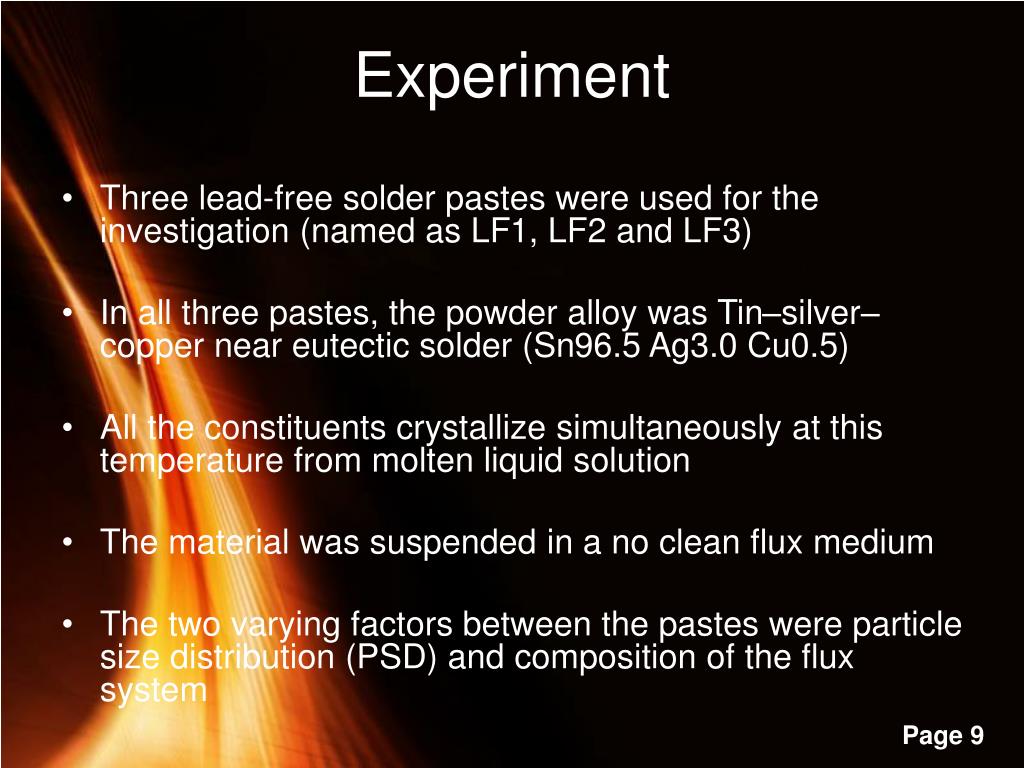 Experiment

• Three lead-free solder pastes were used for the investigation (named as LF1, LF2 and LF3)

• In all three pastes, the powder alloy was Tin–silver–copper near eutectic solder (Sn96.5 Ag3.0 Cu0.5)

• All the constituents crystallize simultaneously at this temperature from molten liquid solution

• The material was suspended in a no clean flux medium

• The two varying factors between the pastes were particle size distribution (PSD) and composition of the flux system

Page 9